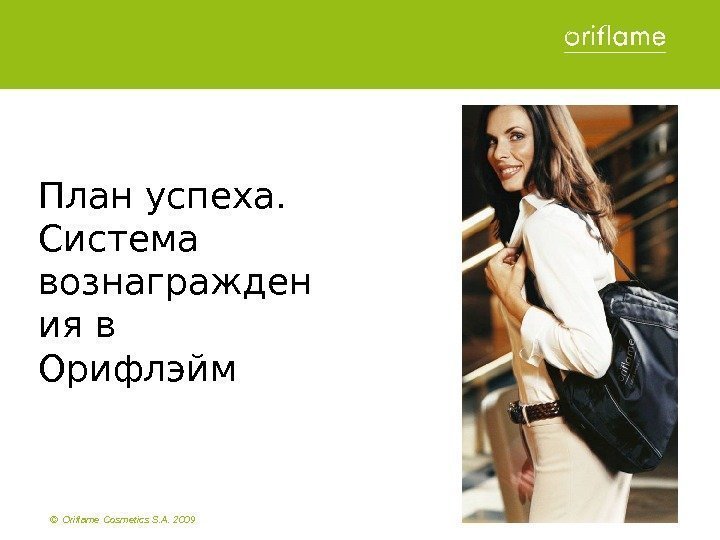 oriflame

План успеха. Система вознаграждения в Орифлэйм

oriflame

© Oriflame Cosmetics S.A. 2009